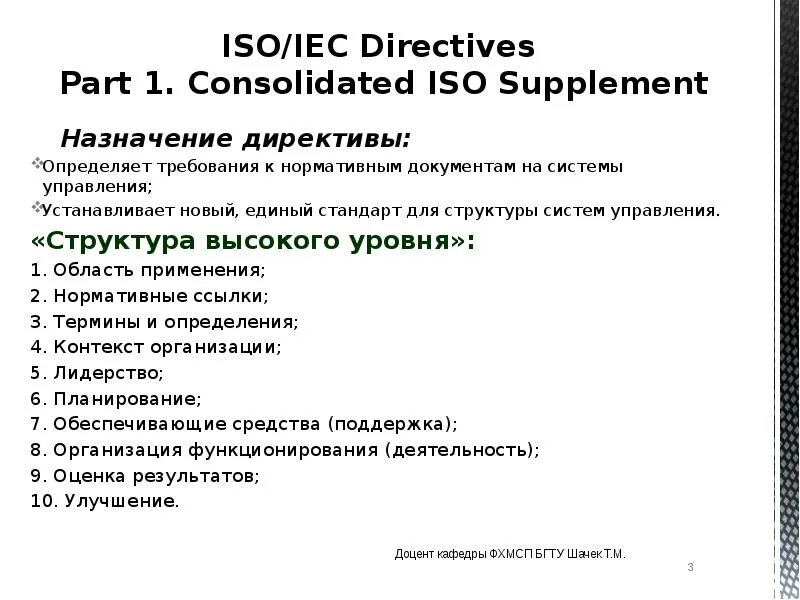 ISO/IEC Directives
Part 1. Consolidated ISO Supplement

Назначение директивы:

Определяет требования к нормативным документам на системы управления;

Устанавливает новый, единый стандарт для структуры систем управления.

«Структура высокого уровня»:

1. Область применения;
2. Нормативные ссылки;
3. Термины и определения;
4. Контекст организации;
5. Лидерство;
6. Планирование;
7. Обеспечивающие средства (поддержка);
8. Организация функционирования (деятельность);
9. Оценка результатов;
10. Улучшение.

Доцент кафедры ФХМСП БГТУ Шачек Т.М.

3